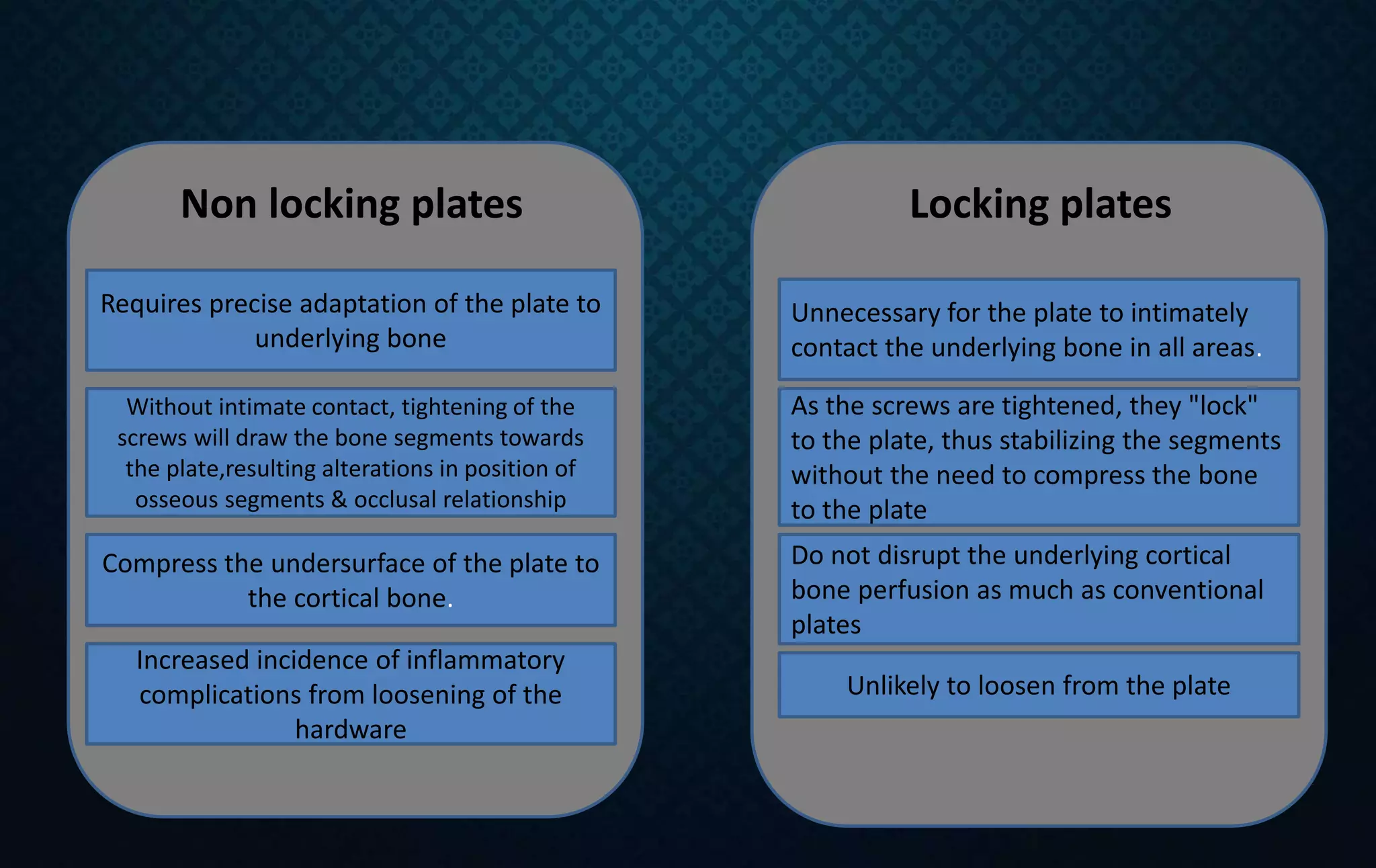 Non locking plates

Requires precise adaptation of the plate to underlying bone

Without intimate contact, tightening of the screws will draw the bone segments towards the plate,resulting alterations in position of osseous segments & occlusal relationship

Compress the undersurface of the plate to the cortical bone.

Increased incidence of inflammatory complications from loosening of the hardware

Locking plates

Unnecessary for the plate to intimately contact the underlying bone in all areas.

As the screws are tightened, they "lock" to the plate, thus stabilizing the segments without the need to compress the bone to the plate

Do not disrupt the underlying cortical bone perfusion as much as conventional plates

Unlikely to loosen from the plate